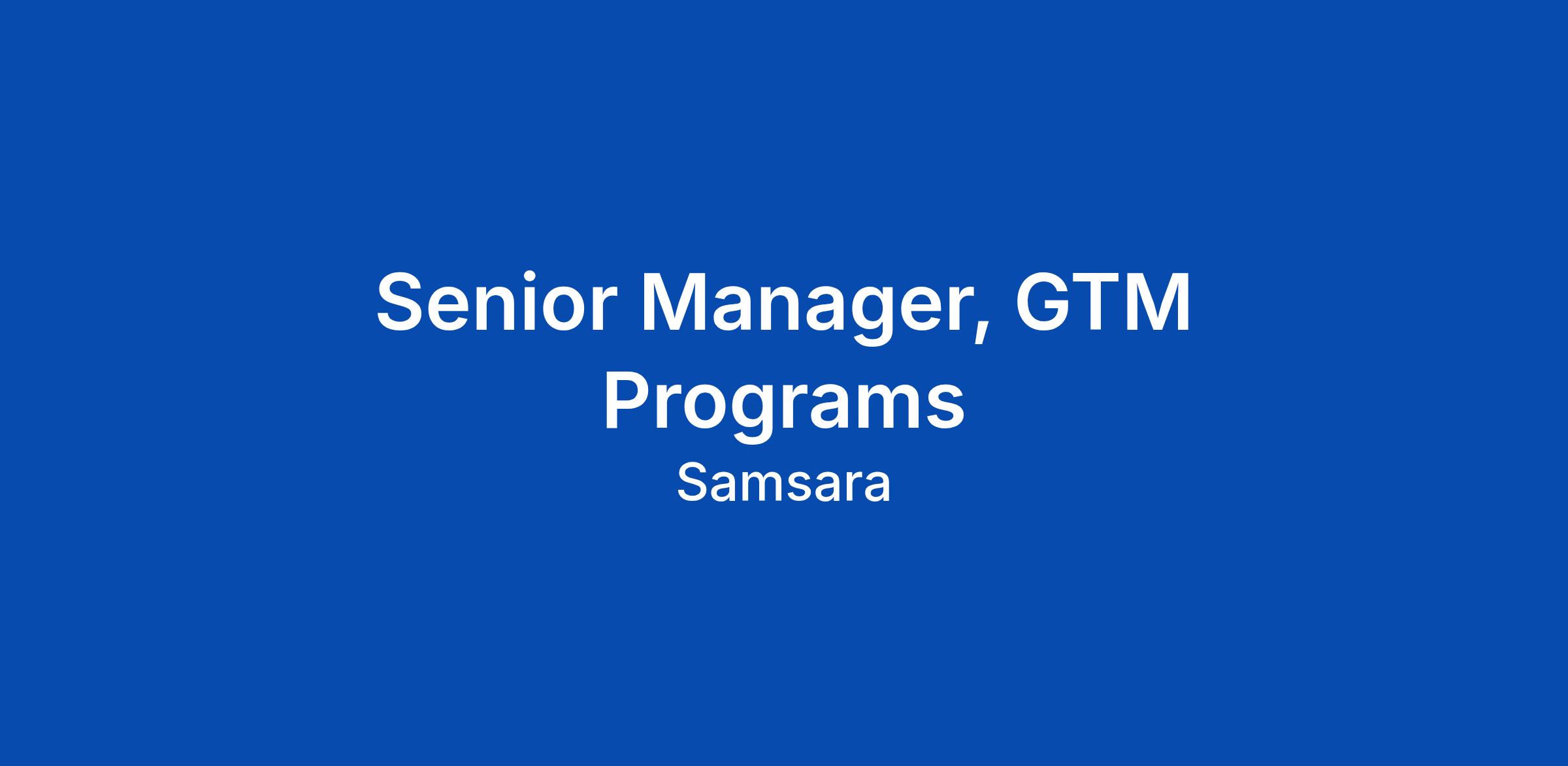 Senior Manager, GTM Programs

Samsara